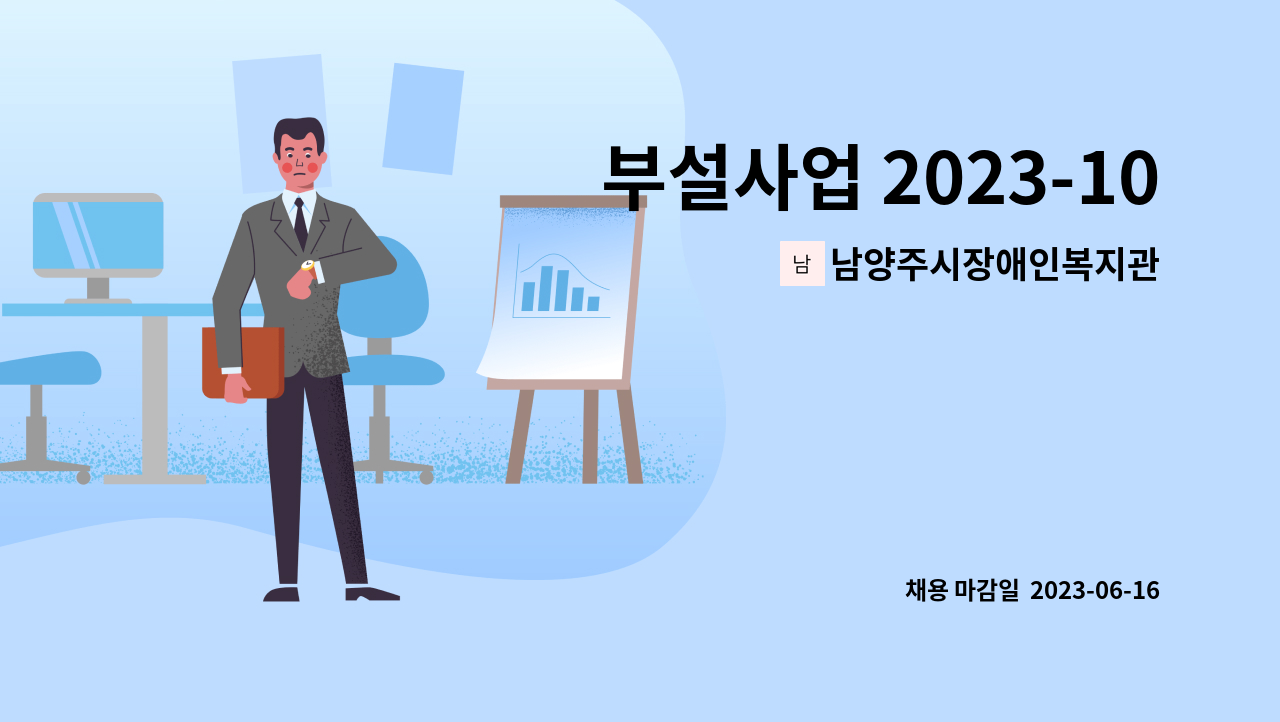 부설사업 2023-10

남 남양주시장애인복지관

채용 마감일 2023-06-16